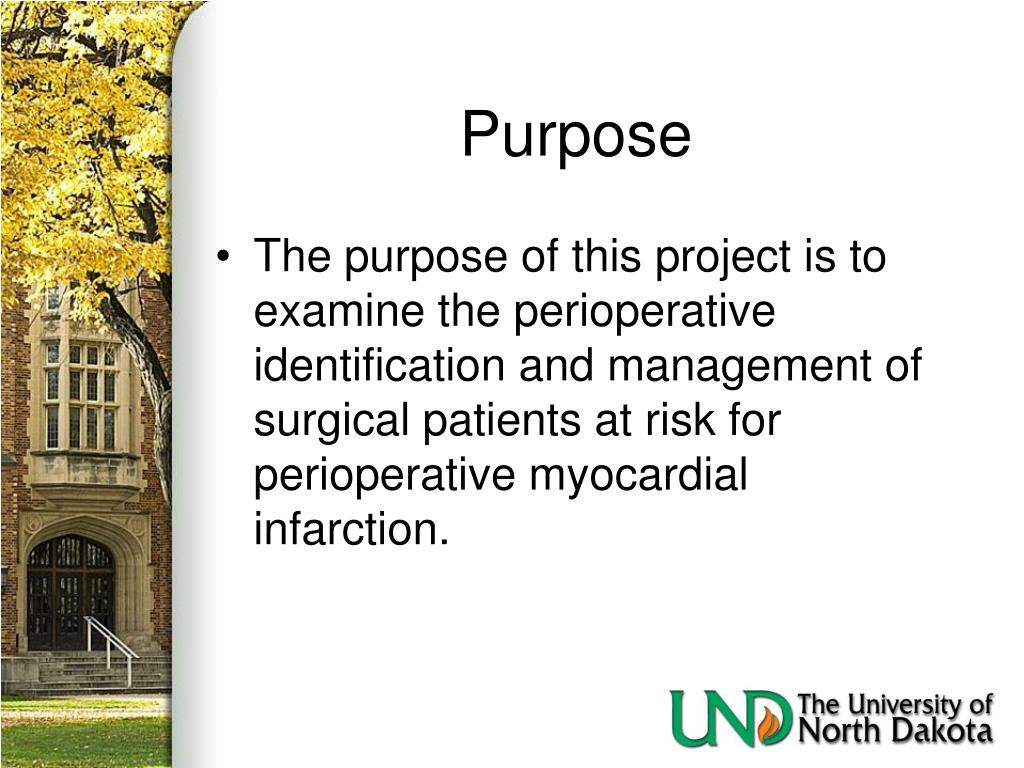 Purpose

• The purpose of this project is to examine the perioperative identification and management of surgical patients at risk for perioperative myocardial infarction.

UND The University of North Dakota